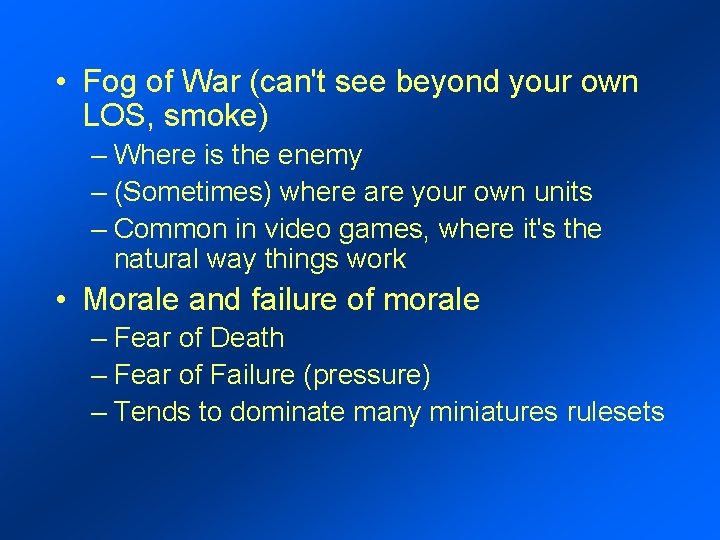 • Fog of War (can't see beyond your own LOS, smoke)
– Where is the enemy
– (Sometimes) where are your own units
– Common in video games, where it's the natural way things work

• Morale and failure of morale
– Fear of Death
– Fear of Failure (pressure)
– Tends to dominate many miniatures rulesets